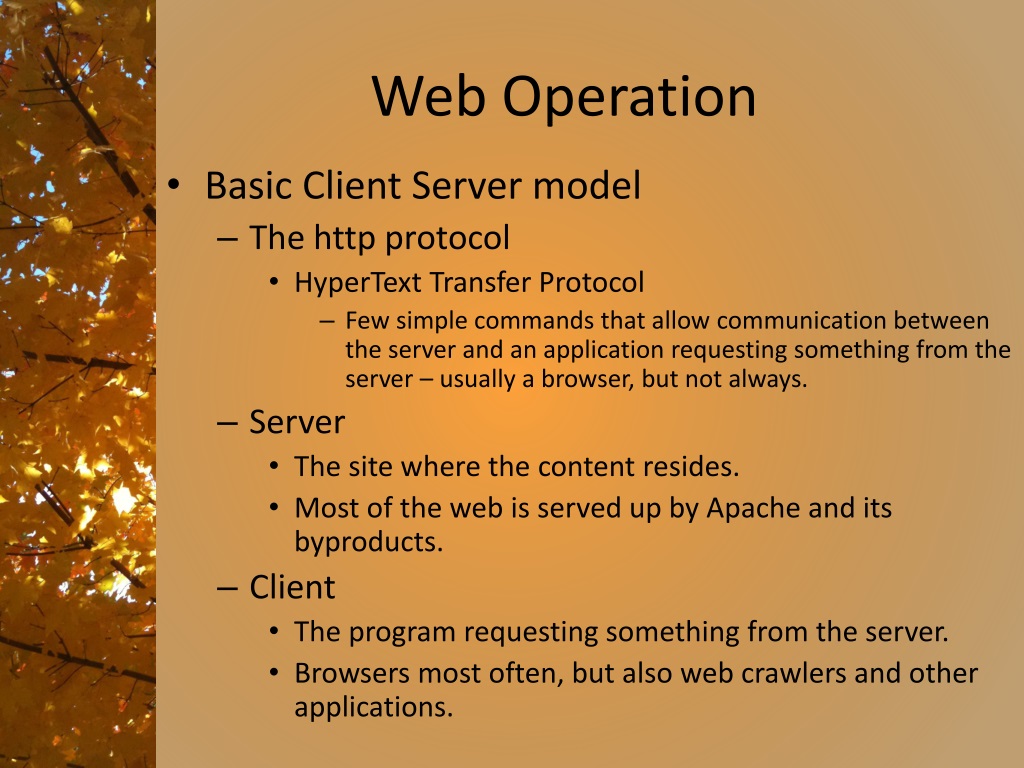 Web Operation

• Basic Client Server model
  – The http protocol
    • HyperText Transfer Protocol
      – Few simple commands that allow communication between the server and an application requesting something from the server – usually a browser, but not always.
  – Server
    • The site where the content resides.
    • Most of the web is served up by Apache and its byproducts.
  – Client
    • The program requesting something from the server.
    • Browsers most often, but also web crawlers and other applications.